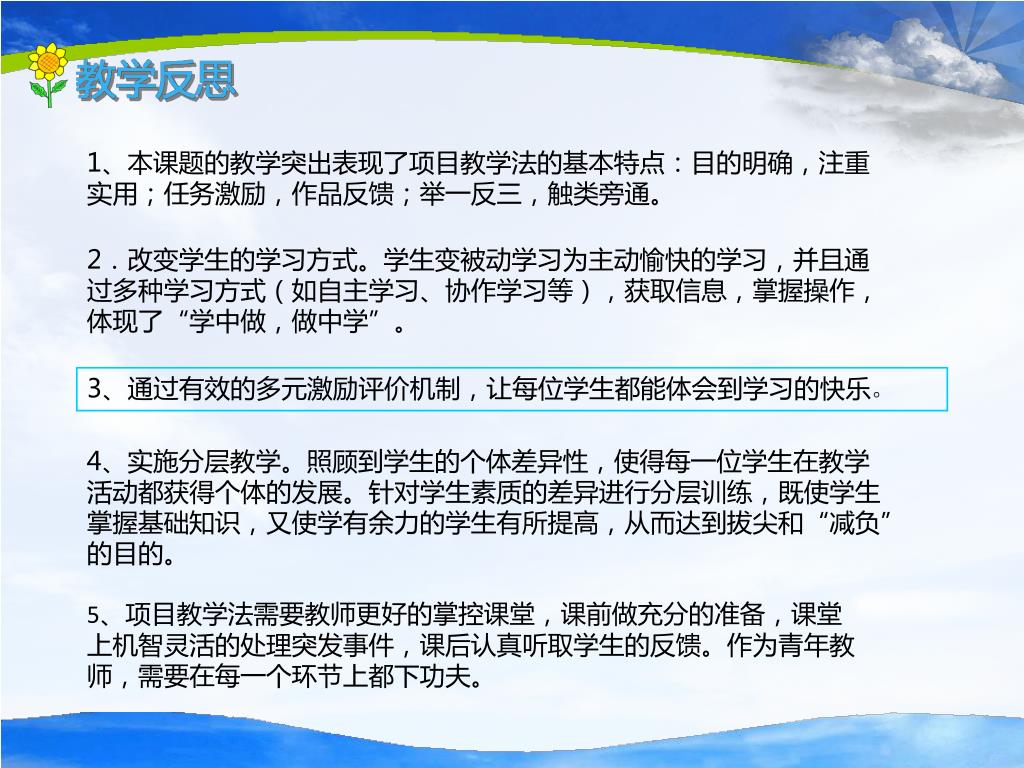 教学反思

1、本课题的教学突出表现了项目教学法的基本特点：目的明确，注重实用；任务激励，作品反馈；举一反三，触类旁通。

2．改变学生的学习方式。学生变被动学习为主动愉快的学习，并且通过多种学习方式（如自主学习、协作学习等），获取信息，掌握操作，体现了“学中做，做中学”。

3、通过有效的多元激励评价机制，让每位学生都能体会到学习的快乐。

4、实施分层教学。照顾到学生的个体差异性，使得每一位学生在教学活动都获得个体的发展。针对学生素质的差异进行分层训练，既使学生掌握基础知识，又使学有余力的学生有所提高，从而达到拔尖和“减负”的目的。

5、项目教学法需要教师更好的掌控课堂，课前做充分的准备，课堂上机智灵活的处理突发事件，课后认真听取学生的反馈。作为青年教师，需要在每一个环节上都下功夫。